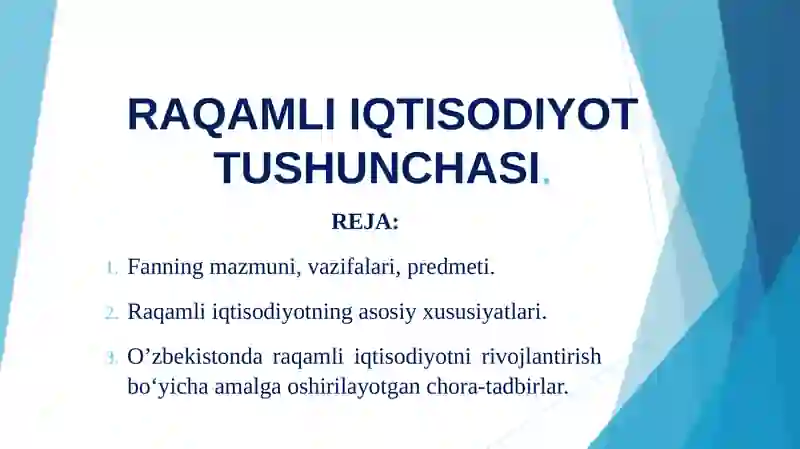 RAQAMLI IQTISODIYOT TUSHUNCHASI.

REJA:

1. Fanning mazmuni, vazifalari, predmeti.

2. Raqamli iqtisodiyotning asosiy xususiyatlari.

3. O’zbekistonda raqamli iqtisodiyotni rivojlantirish bo‘yicha amalga oshirilayotgan chora-tadbirlar.